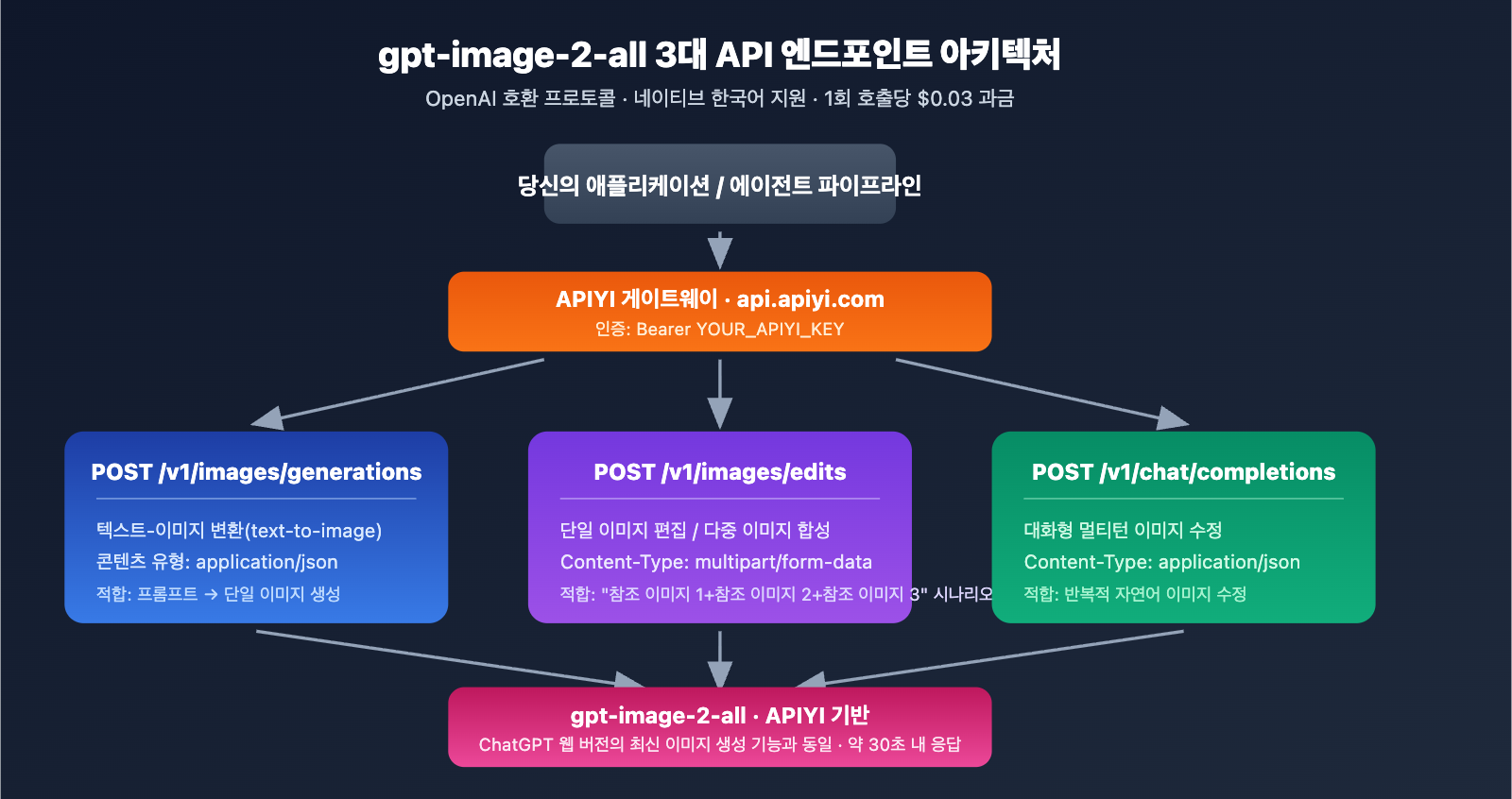 gpt-image-2-all 3대 API 엔드포인트 아키텍처

OpenAI 호환 프로토콜 · 네이티브 한국어 지원 · 1회 호출당 $0.03 과금

당신의 애플리케이션 / 에이전트 파이프라인

APIYI 게이트웨이 · api.apiyi.com
인증: Bearer YOUR_APIYI_KEY

POST /v1/images/generations
텍스트-이미지 변환(text-to-image)
콘텐츠 유형: application/json
적합: 프롬프트 → 단일 이미지 생성

POST /v1/images/edits
단일 이미지 편집 / 다중 이미지 합성
Content-Type: multipart/form-data
적합: "참조 이미지 1+참조 이미지 2+참조 이미지 3" 시나리오

POST /v1/chat/completions
대화형 멀티턴 이미지 수정
Content-Type: application/json
적합: 반복적 자연어 이미지 수정

gpt-image-2-all · APIYI 기반
ChatGPT 웹 버전의 최신 이미지 생성 기능과 동일 · 약 30초 내 응답